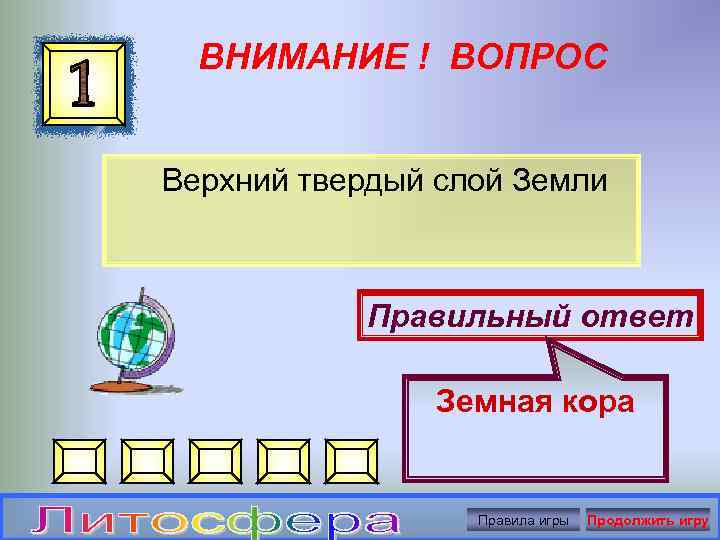 1

ВНИМАНИЕ ! ВОПРОС

Верхний твердый слой Земли

Правильный ответ

Земная кора

Литосфера

Правила игры

Продолжить игру